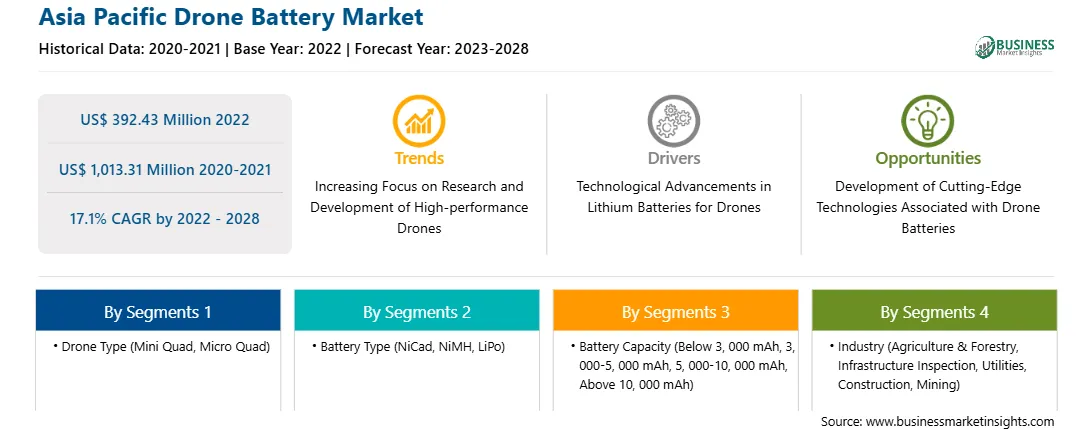 Asia Pacific Drone Battery Market

Historical Data: 2020-2021 | Base Year: 2022 | Forecast Year: 2023-2028

BUSINESS Market Insights

US$ 392.43 Million 2022

US$ 1,013.31 Million 2020-2021

17.1% CAGR by 2022 - 2028

Trends

Increasing Focus on Research and Development of High-performance Drones

Drivers

Technological Advancements in Lithium Batteries for Drones

Opportunities

Development of Cutting-Edge Technologies Associated with Drone Batteries

By Segments 1

• Drone Type (Mini Quad, Micro Quad)

By Segments 2

• Battery Type (NiCad, NiMH, LiPo)

By Segments 3

• Battery Capacity (Below 3, 000 mAh, 3, 000-5, 000 mAh, 5, 000-10, 000 mAh, Above 10, 000 mAh)

By Segments 4

• Industry (Agriculture & Forestry, Infrastructure Inspection, Utilities, Construction, Mining)

Source: www.businessmarketinsights.com